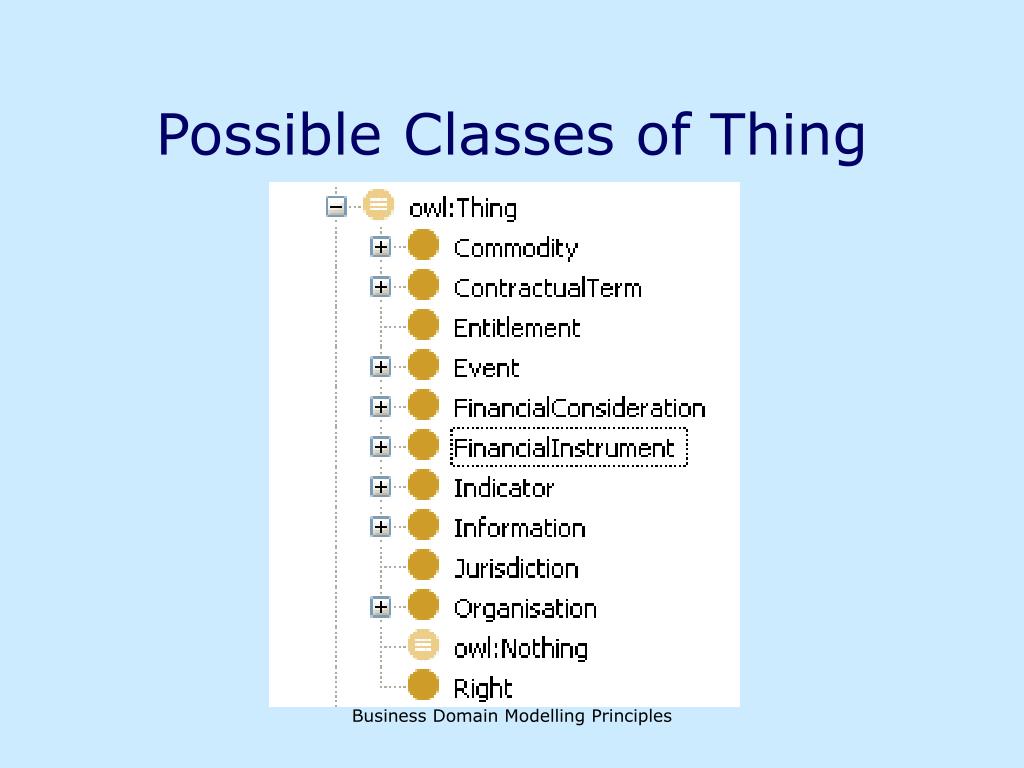 Possible Classes of Thing

owl:Thing
Commodity
ContractualTerm
Entitlement
Event
FinancialConsideration
FinancialInstrument
Indicator
Information
Jurisdiction
Organisation
owl:Nothing
Right

Business Domain Modelling Principles